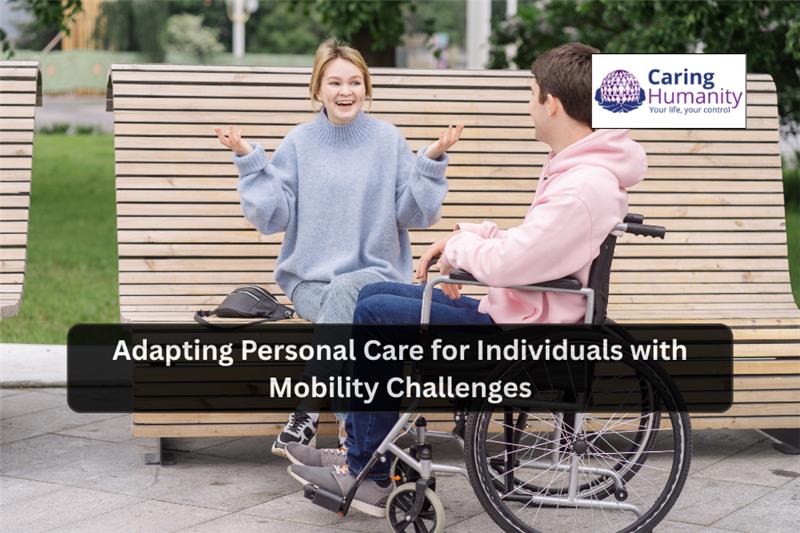 Caring Humanity
Your life, your control

Adapting Personal Care for Individuals with Mobility Challenges